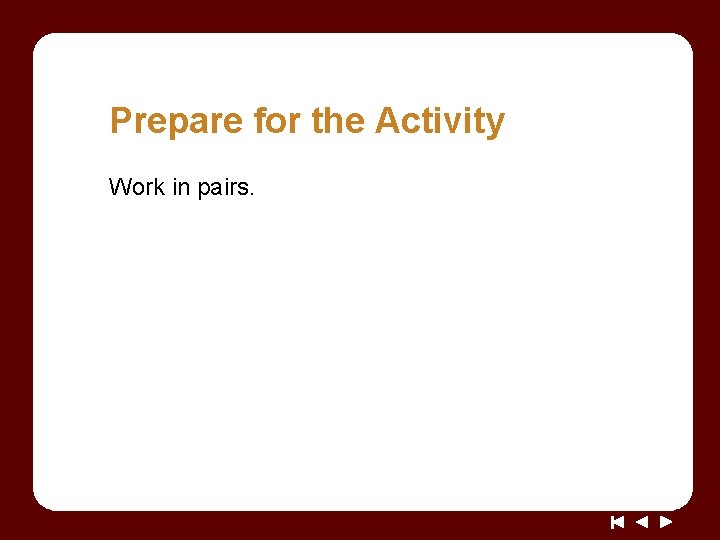 Prepare for the Activity

Work in pairs.